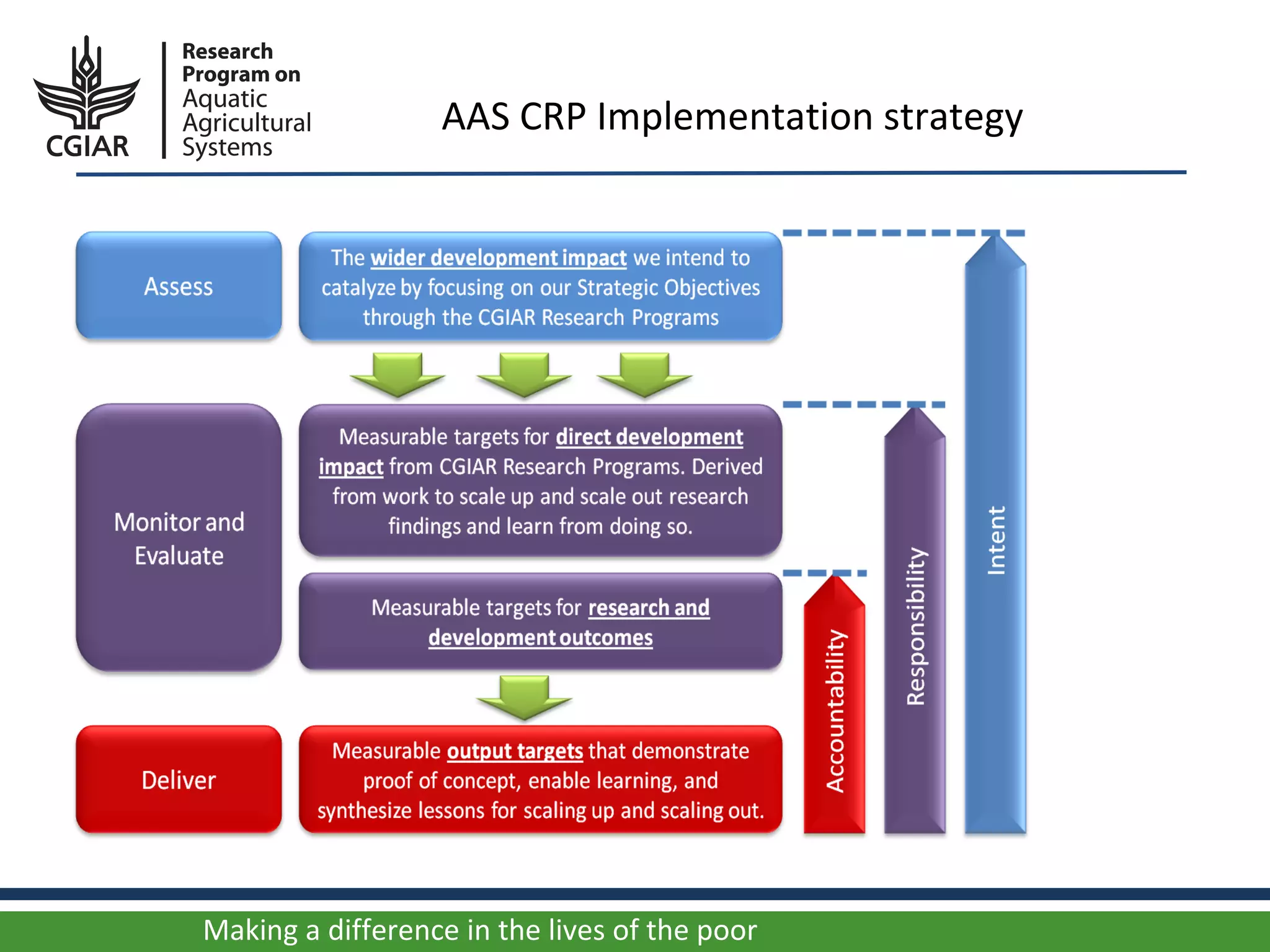 CGIAR

Research Program on Aquatic Agricultural Systems

AAS CRP Implementation strategy

Assess

The wider development impact we intend to catalyze by focusing on our Strategic Objectives through the CGIAR Research Programs

Monitor and Evaluate

Measurable targets for direct development impact from CGIAR Research Programs. Derived from work to scale up and scale out research findings and learn from doing so.

Measurable targets for research and development outcomes

Deliver

Measurable output targets that demonstrate proof of concept, enable learning, and synthesize lessons for scaling up and scaling out.

Accountability

Responsibility

Intent

Making a difference in the lives of the poor